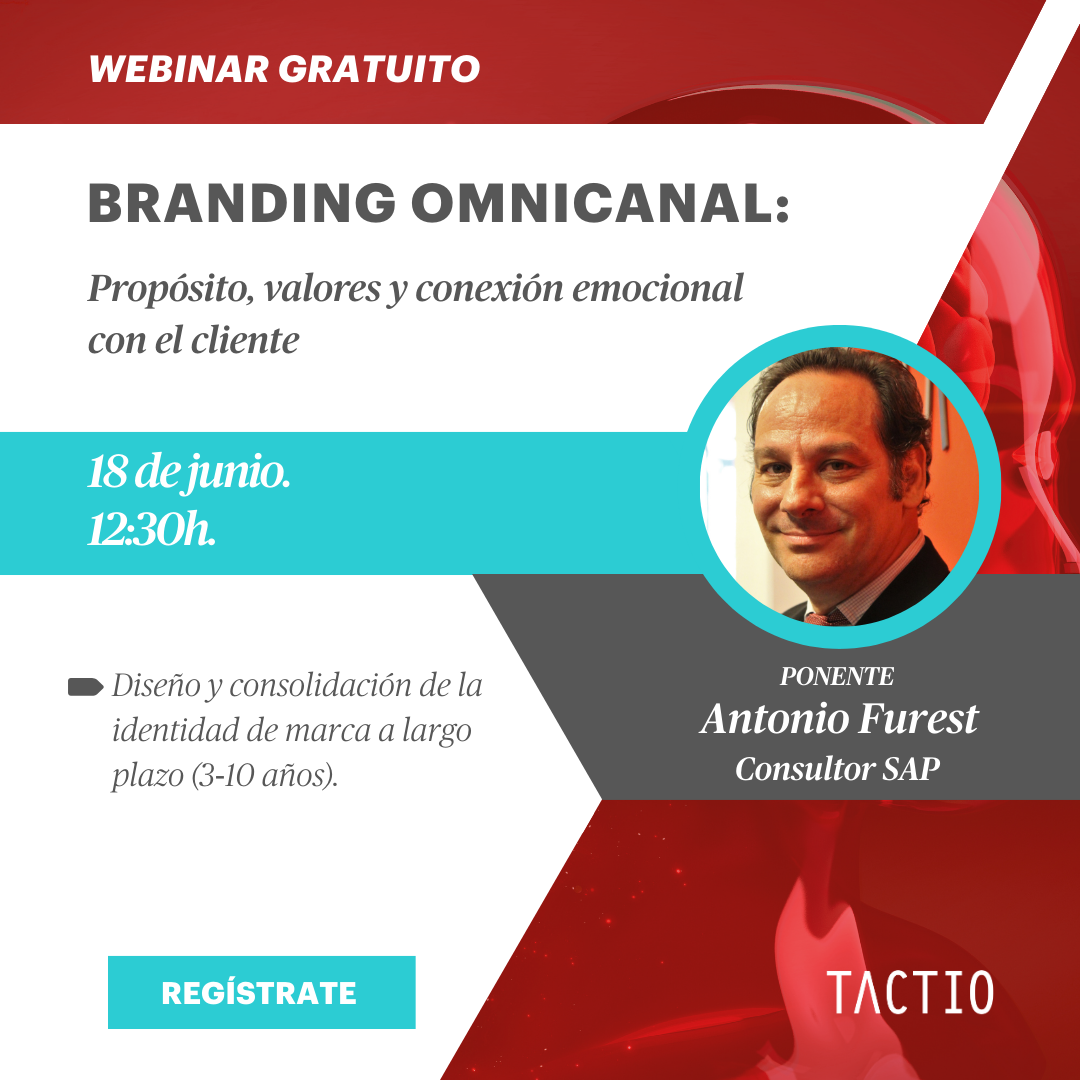 WEBINAR GRATUITO

BRANDING OMNICANAL:

Propósito, valores y conexión emocional con el cliente

18 de junio.
12:30h.

Diseño y consolidación de la identidad de marca a largo plazo (3-10 años).

PONENTE
Antonio Furest
Consultor SAP

REGÍSTRATE

TACTIO